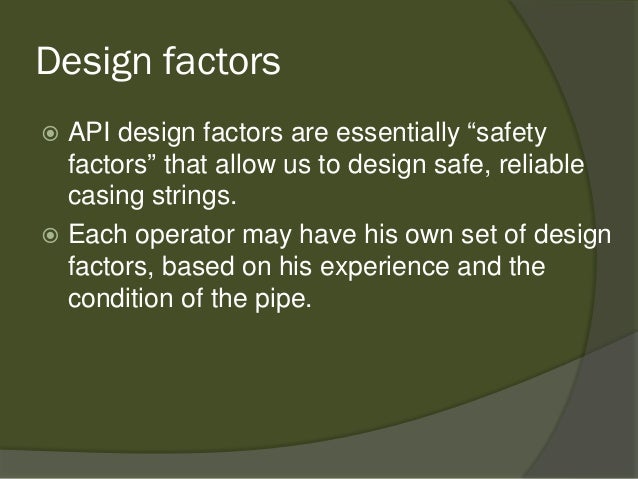 Design factors

API design factors are essentially “safety factors” that allow us to design safe, reliable casing strings.

Each operator may have his own set of design factors, based on his experience and the condition of the pipe.